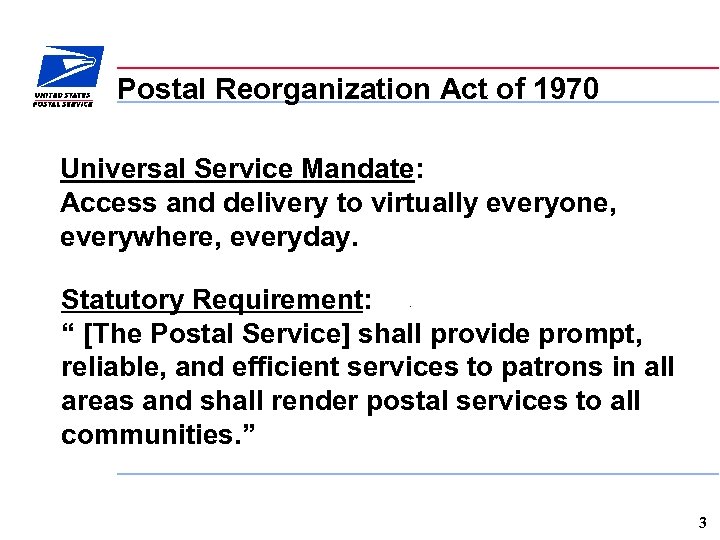 UNITED STATES POSTAL SERVICE

Postal Reorganization Act of 1970

Universal Service Mandate:
Access and delivery to virtually everyone, everywhere, everyday.

Statutory Requirement:
“ [The Postal Service] shall provide prompt, reliable, and efficient services to patrons in all areas and shall render postal services to all communities.”

3